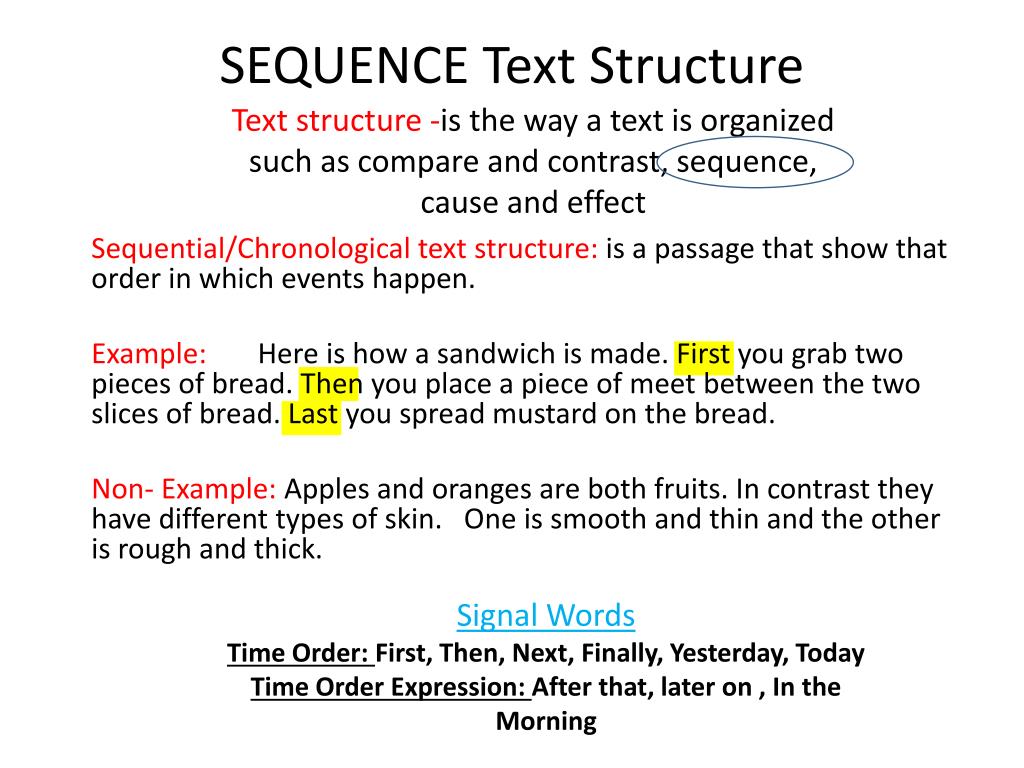 SEQUENCE Text Structure

Text structure -is the way a text is organized such as compare and contrast, sequence, cause and effect

Sequential/Chronological text structure: is a passage that show that order in which events happen.

Example: Here is how a sandwich is made. First you grab two pieces of bread. Then you place a piece of meet between the two slices of bread. Last you spread mustard on the bread.

Non- Example: Apples and oranges are both fruits. In contrast they have different types of skin. One is smooth and thin and the other is rough and thick.

Signal Words

Time Order: First, Then, Next, Finally, Yesterday, Today

Time Order Expression: After that, later on , In the Morning